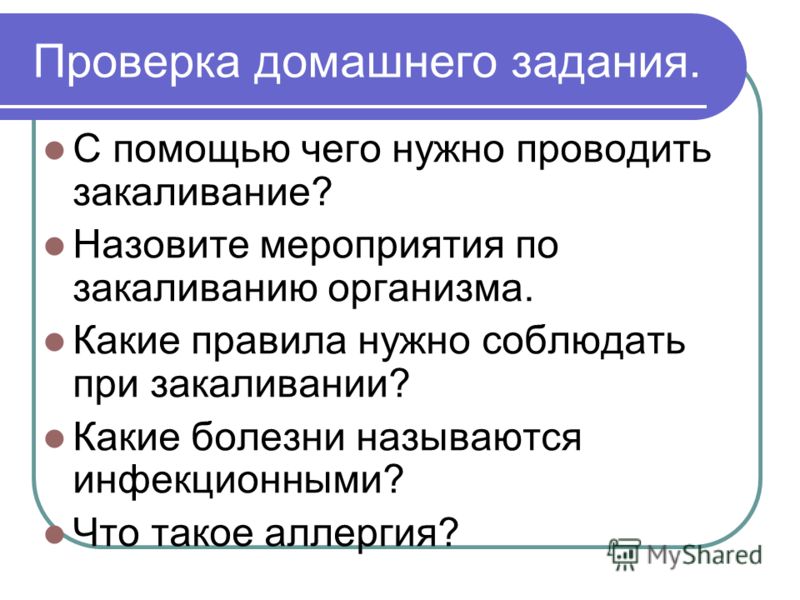 Проверка домашнего задания.

С помощью чего нужно проводить закаливание?

Назовите мероприятия по закаливанию организма.

Какие правила нужно соблюдать при закаливании?

Какие болезни называются инфекционными?

Что такое аллергия?

MyShared